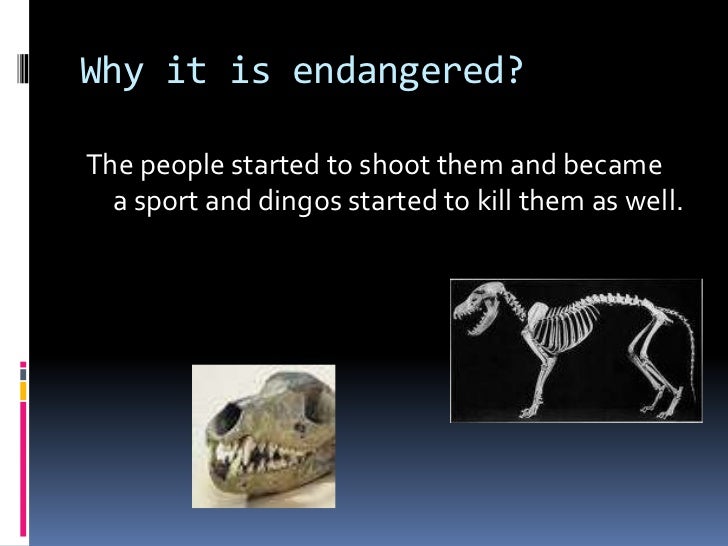 Why it is endangered?

The people started to shoot them and became a sport and dingos started to kill them as well.